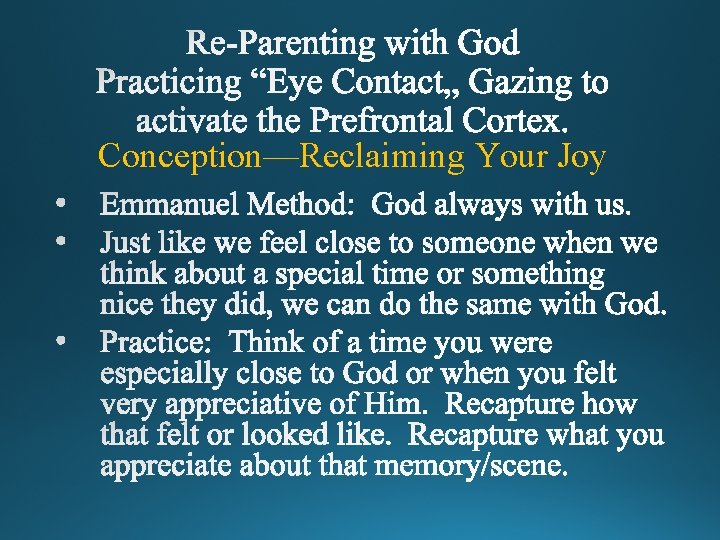 Re-Parenting with God
Practicing “Eye Contact,, Gazing to activate the Prefrontal Cortex.
Conception—Reclaiming Your Joy

• Emmanuel Method: God always with us.
• Just like we feel close to someone when we think about a special time or something nice they did, we can do the same with God.
• Practice: Think of a time you were especially close to God or when you felt very appreciative of Him. Recapture how that felt or looked like. Recapture what you appreciate about that memory/scene.